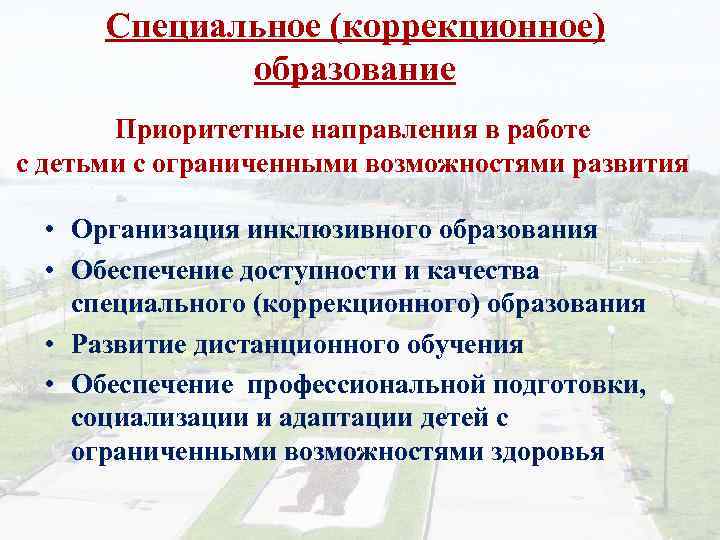 Специальное (коррекционное) образование

Приоритетные направления в работе с детьми с ограниченными возможностями развития

• Организация инклюзивного образования
• Обеспечение доступности и качества специального (коррекционного) образования
• Развитие дистанционного обучения
• Обеспечение профессиональной подготовки, социализации и адаптации детей с ограниченными возможностями здоровья